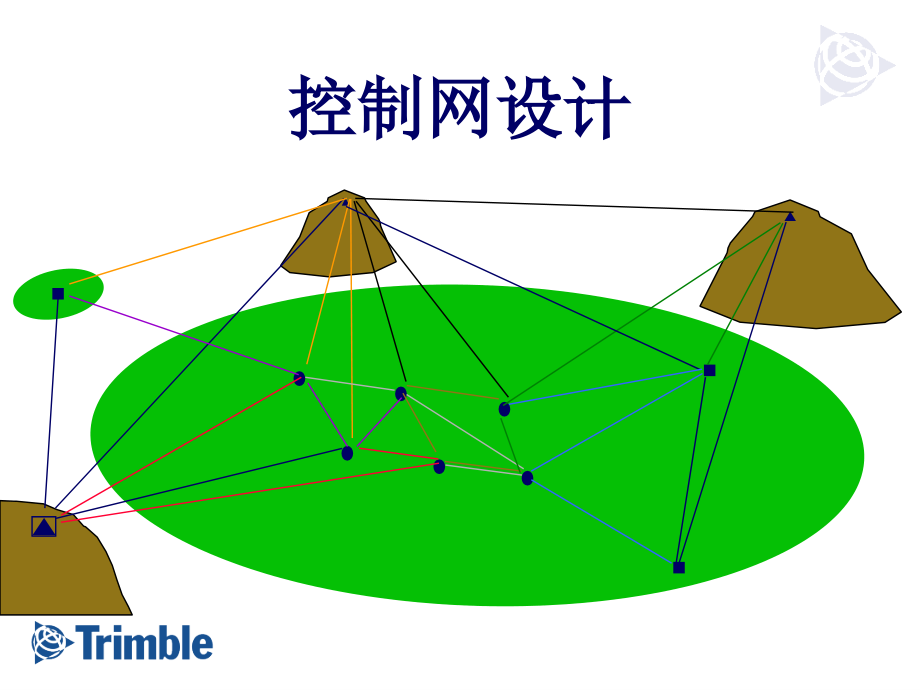 控制网设计

Trimble